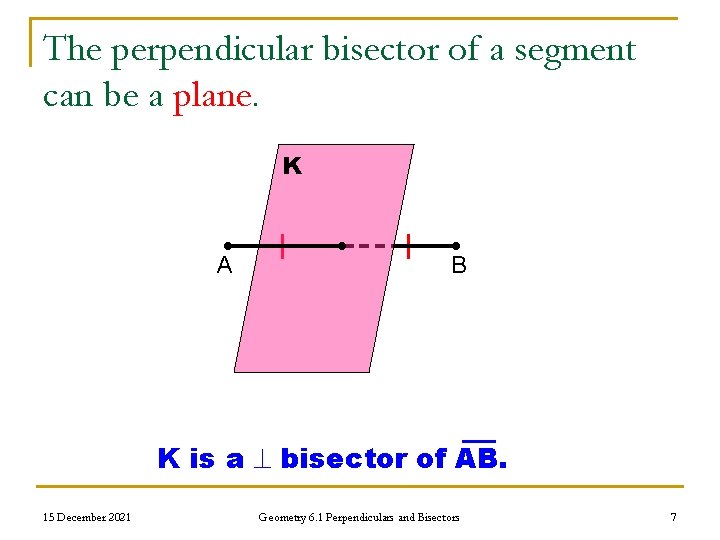 The perpendicular bisector of a segment can be a plane.

K

A

B

K is a $\perp$ bisector of $\overline{AB}$.

15 December 2021

Geometry 6.1 Perpendiculars and Bisectors

7